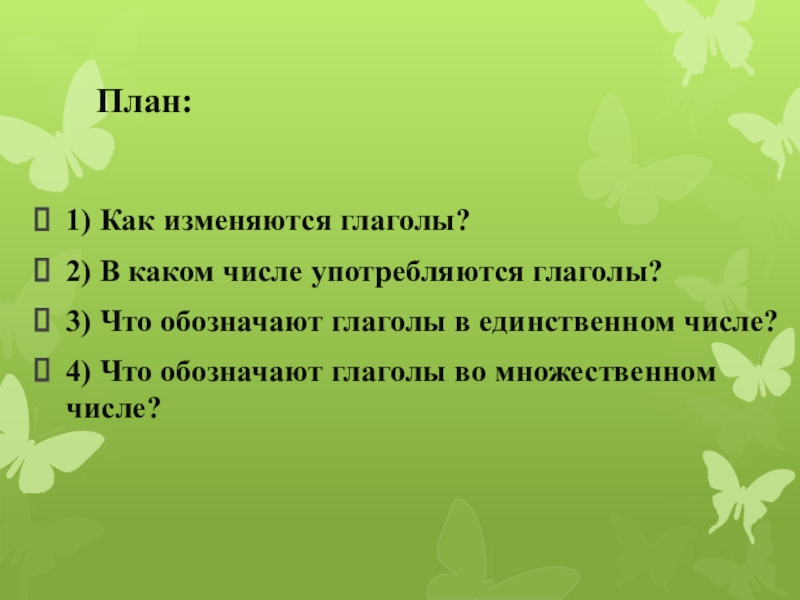 План:

1) Как изменяются глаголы?

2) В каком числе употребляются глаголы?

3) Что обозначают глаголы в единственном числе?

4) Что обозначают глаголы во множественном числе?